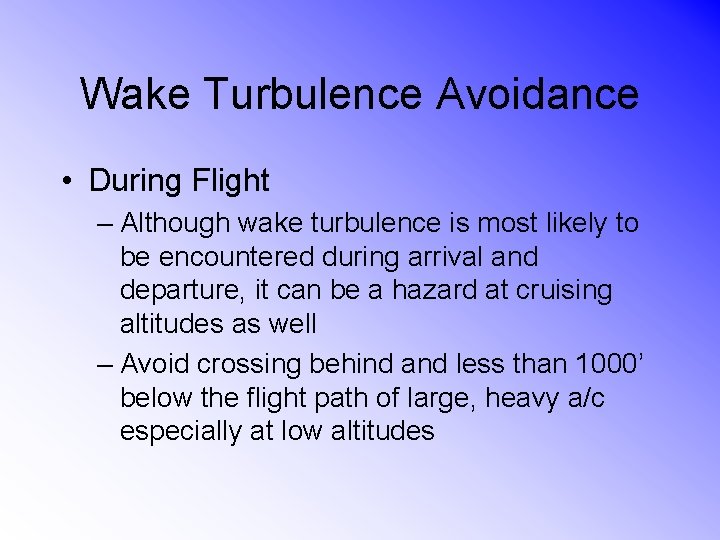 Wake Turbulence Avoidance

• During Flight

– Although wake turbulence is most likely to be encountered during arrival and departure, it can be a hazard at cruising altitudes as well

– Avoid crossing behind and less than 1000’ below the flight path of large, heavy a/c especially at low altitudes